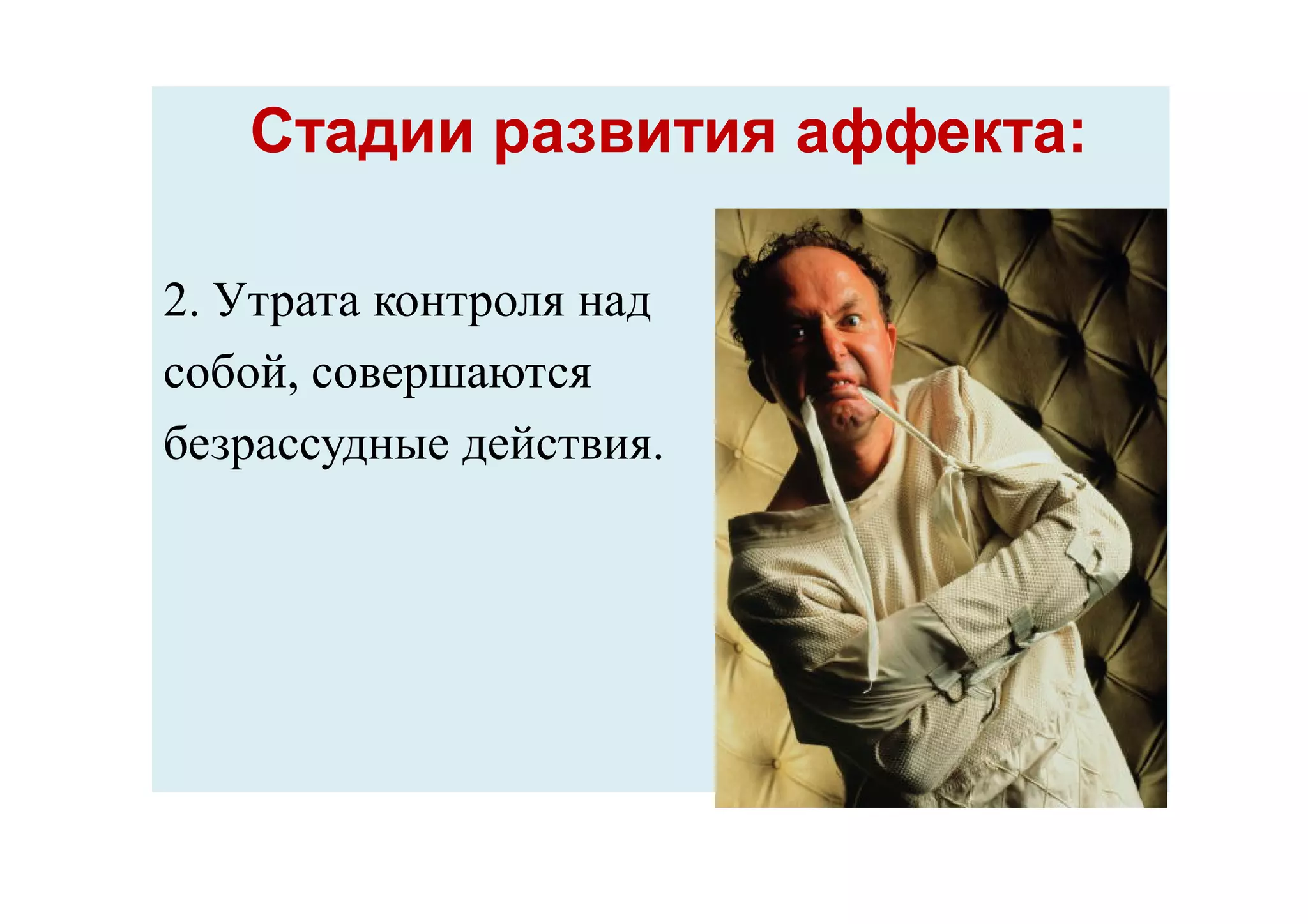 Стадии развития аффекта:

2. Утрата контроля над собой, совершаются безрассудные действия.